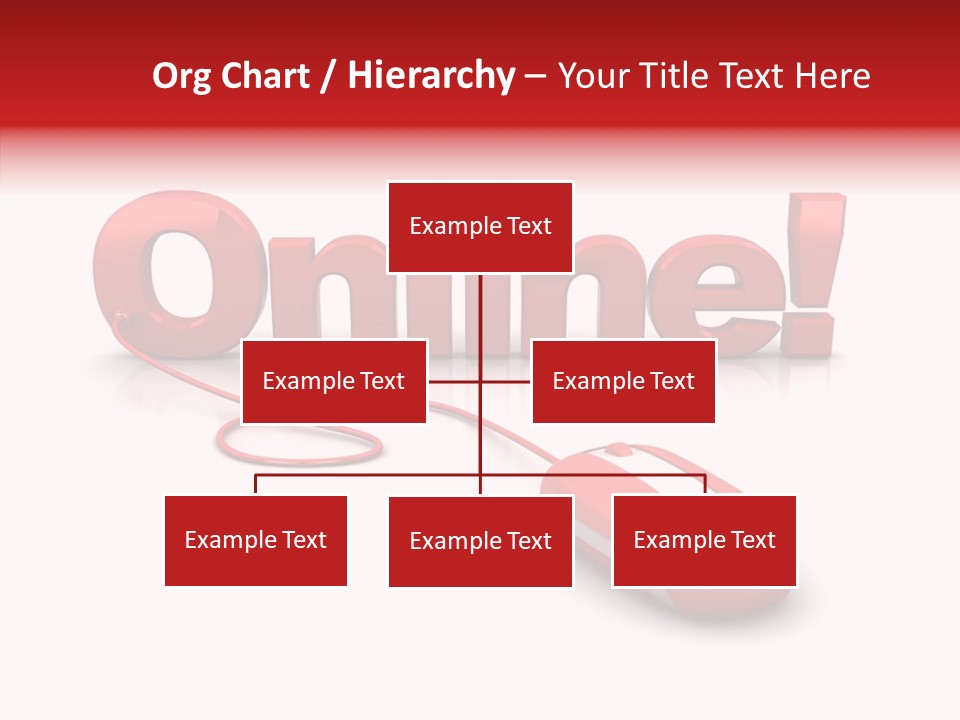 Org Chart / Hierarchy – Your Title Text Here

Online!

Example Text

Example Text

Example Text

Example Text

Example Text

Example Text